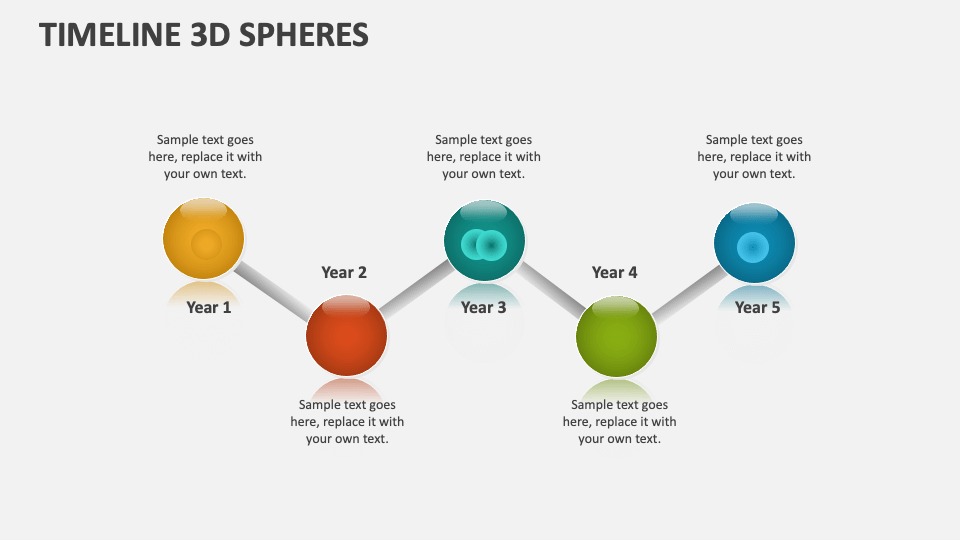 TIMELINE 3D SPHERES

Sample text goes here, replace it with your own text.

Year 1

Year 2

Sample text goes here, replace it with your own text.

Sample text goes here, replace it with your own text.

Year 3

Year 4

Sample text goes here, replace it with your own text.

Sample text goes here, replace it with your own text.

Year 5